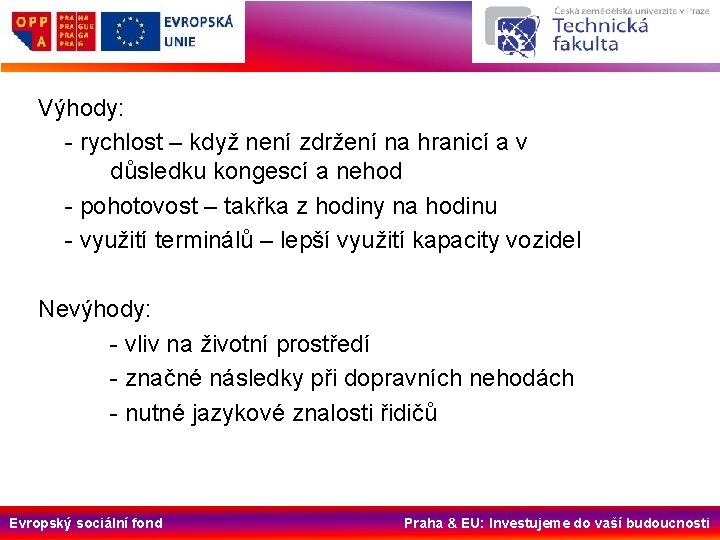 OPP A PRA HA PRA GUE PRA GA PRA G

EVROPSKÁ UNIE

Česká zemědělská univerzita v Praze
Technická fakulta

Výhody:
- rychlost – když není zdržení na hranicí a v důsledku kongescí a nehod
- pohotovost – takřka z hodiny na hodinu
- využití terminálů – lepší využití kapacity vozidel

Nevýhody:
- vliv na životní prostředí
- značné následky při dopravních nehodách
- nutné jazykové znalosti řidičů

Evropský sociální fond

Praha & EU: Investujeme do vaší budoucnosti